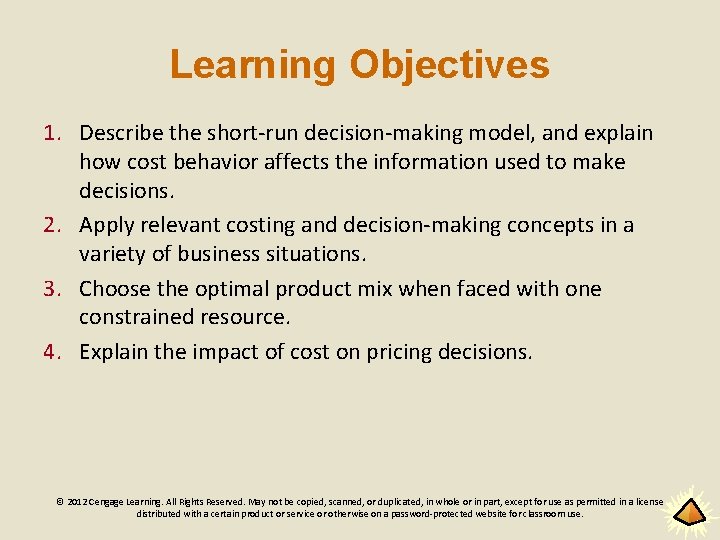 Learning Objectives

1. Describe the short-run decision-making model, and explain how cost behavior affects the information used to make decisions.

2. Apply relevant costing and decision-making concepts in a variety of business situations.

3. Choose the optimal product mix when faced with one constrained resource.

4. Explain the impact of cost on pricing decisions.

© 2012 Cengage Learning. All Rights Reserved. May not be copied, scanned, or duplicated, in whole or in part, except for use as permitted in a license distributed with a certain product or service or otherwise on a password-protected website for classroom use.